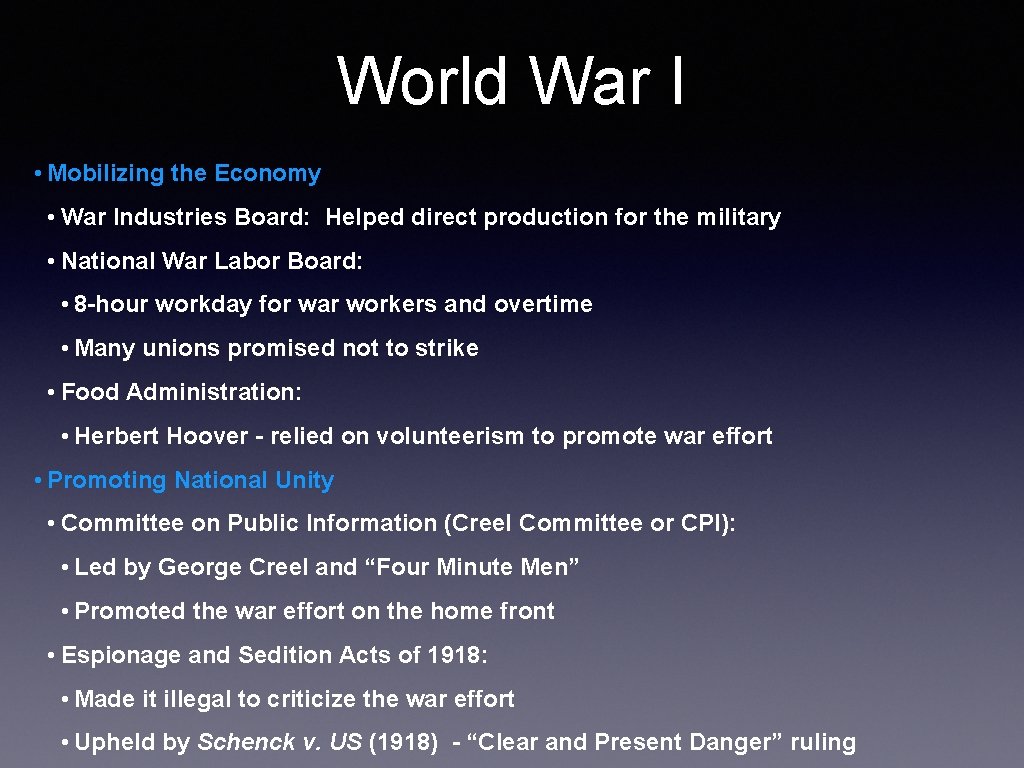 World War I

• Mobilizing the Economy

• War Industries Board: Helped direct production for the military

• National War Labor Board:

• 8-hour workday for war workers and overtime

• Many unions promised not to strike

• Food Administration:

• Herbert Hoover - relied on volunteerism to promote war effort

• Promoting National Unity

• Committee on Public Information (Creel Committee or CPI):

• Led by George Creel and “Four Minute Men”

• Promoted the war effort on the home front

• Espionage and Sedition Acts of 1918:

• Made it illegal to criticize the war effort

• Upheld by Schenck v. US (1918) - “Clear and Present Danger” ruling